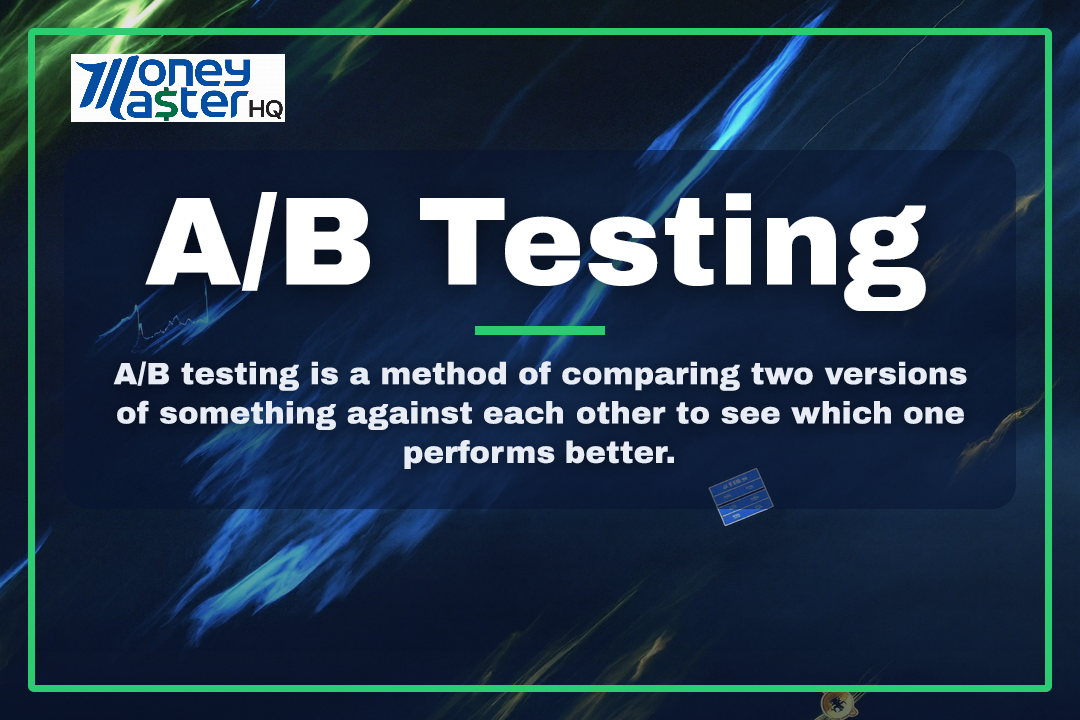 Money Ma$ter HQ

A/B Testing

A/B testing is a method of comparing two versions of something against each other to see which one performs better.